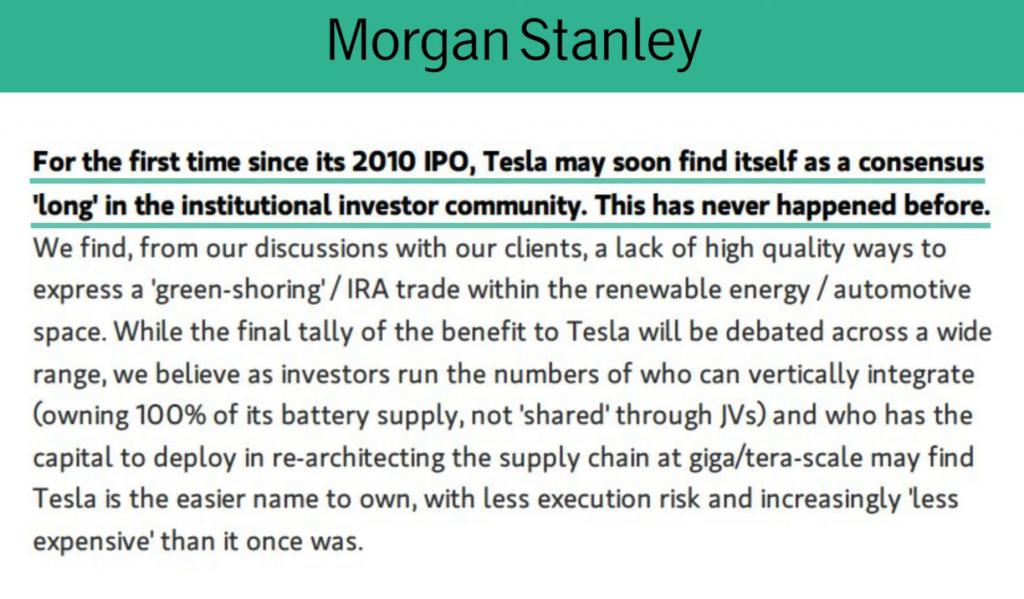 Morgan Stanley

For the first time since its 2010 IPO, Tesla may soon find itself as a consensus 'long' in the institutional investor community. This has never happened before. We find, from our discussions with our clients, a lack of high quality ways to express a 'green-shoring' / IRA trade within the renewable energy / automotive space. While the final tally of the benefit to Tesla will be debated across a wide range, we believe as investors run the numbers of who can vertically integrate (owning 100% of its battery supply, not 'shared' through JVs) and who has the capital to deploy in re-architecting the supply chain at giga/tera-scale may find Tesla is the easier name to own, with less execution risk and increasingly 'less expensive' than it once was.